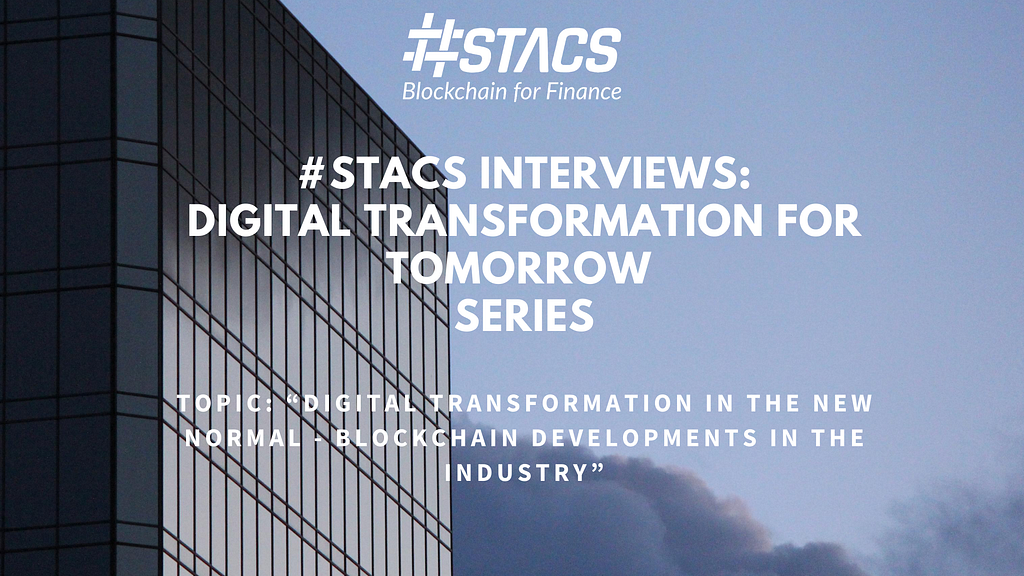 #STACS
Blockchain for Finance

#STACS INTERVIEWS:
DIGITAL TRANSFORMATION FOR TOMORROW
SERIES

TOPIC: "DIGITAL TRANSFORMATION IN THE NEW NORMAL - BLOCKCHAIN DEVELOPMENTS IN THE INDUSTRY"